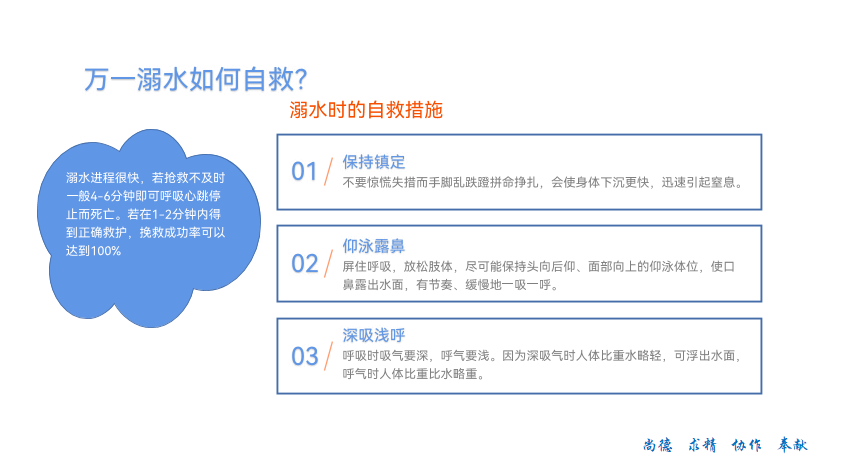 万一溺水如何自救?

溺水时的自救措施

溺水进程很快，若抢救不及时一般4-6分钟即可呼吸心跳停止而死亡。若在1-2分钟内得到正确救护，挽救成功率可以达到100%

01 保持镇定
不要惊慌失措而手脚乱跌蹬拼命挣扎，会使身体下沉更快，迅速引起窒息。

02 仰泳露鼻
屏住呼吸，放松肢体，尽可能保持头向后仰、面部向上的仰泳体位，使口鼻露出水面，有节奏、缓慢地一吸一呼。

03 深吸浅呼
呼吸时吸气要深，呼气要浅。因为深吸气时人体比重水略轻，可浮出水面，呼气时人体比重比水略重。

尚德 求精 协作 奉献